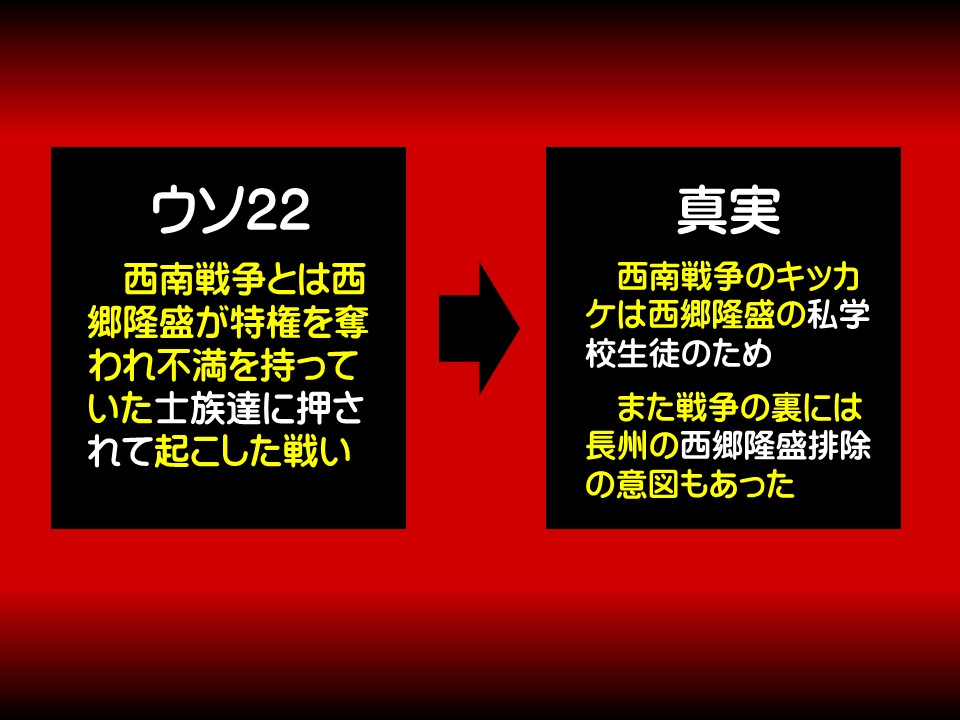 ウソ22

西南戦争とは西郷隆盛が特権を奪われ不満を持っていた士族達に押されて起こした戦い

真実

西南戦争のキッカケは西郷隆盛の私学校生徒のため

また戦争の裏には長州の西郷隆盛排除の意図もあった